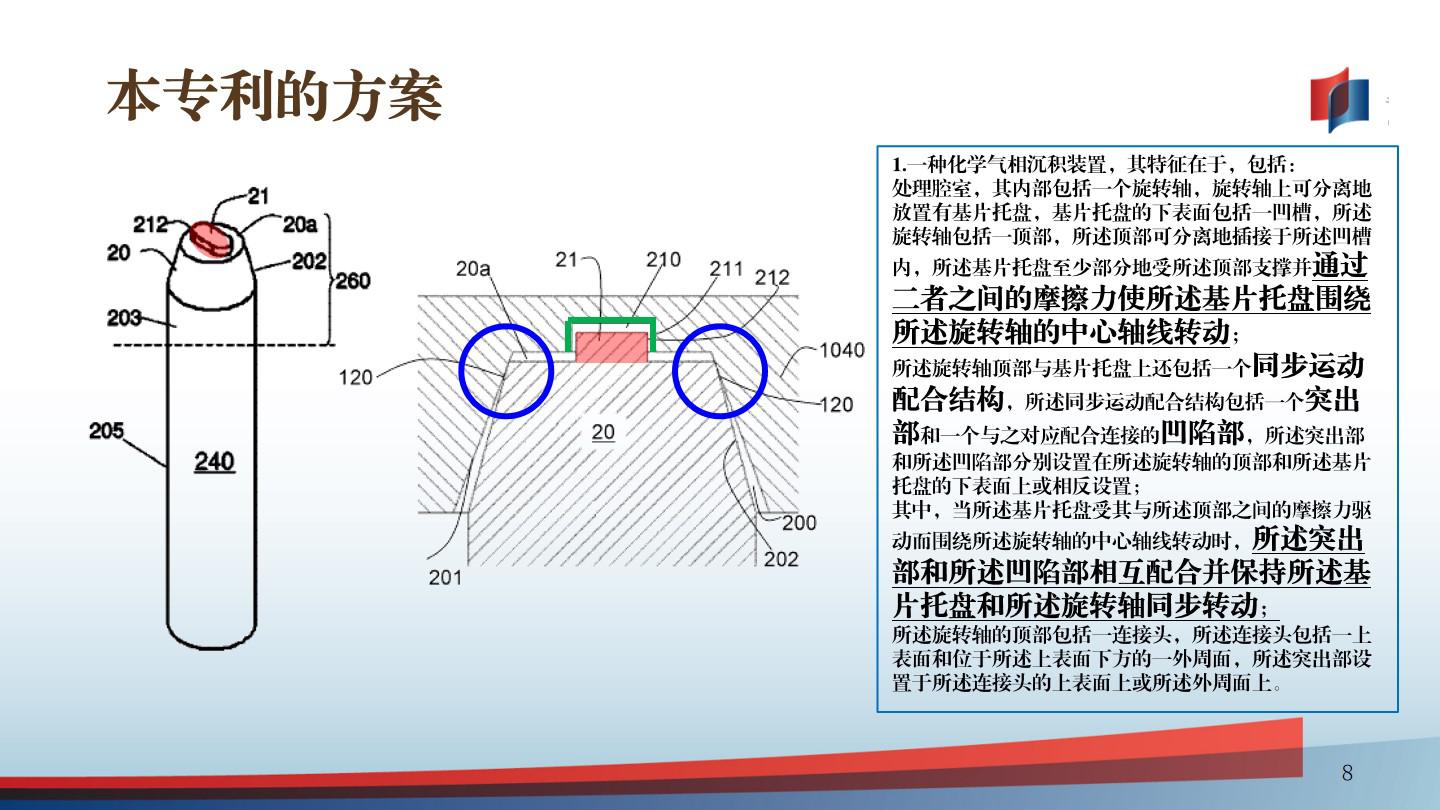 本专利的方案

21
212
20a
20
202
260
203
205
240

20a
21
210
211
212
1040
120
120
20
200
202
201

1.一种化学气相沉积装置，其特征在于，包括：
处理腔室，其内部包括一个旋转轴，旋转轴上可分离地放置有基片托盘，基片托盘的下表面包括一凹槽，所述旋转轴包括一顶部，所述顶部可分离地插接于所述凹槽内，所述基片托盘至少部分地受所述顶部支撑并通过二者之间的摩擦力使所述基片托盘围绕所述旋转轴的中心轴线转动；
所述旋转轴顶部与基片托盘上还包括一个同步运动配合结构，所述同步运动配合结构包括一个突出部和一个与之对应配合连接的凹陷部，所述突出部和所述凹陷部分别设置在所述旋转轴的顶部和所述基片托盘的下表面上或相反设置；
其中，当所述基片托盘受其与所述顶部之间的摩擦力驱动而围绕所述旋转轴的中心轴线转动时，所述突出部和所述凹陷部相互配合并保持所述基片托盘和所述旋转轴同步转动；
所述旋转轴的顶部包括一连接头，所述连接头包括一上表面和位于所述上表面下方的一外周面，所述突出部设置于所述连接头的上表面上或所述外周面上。

8